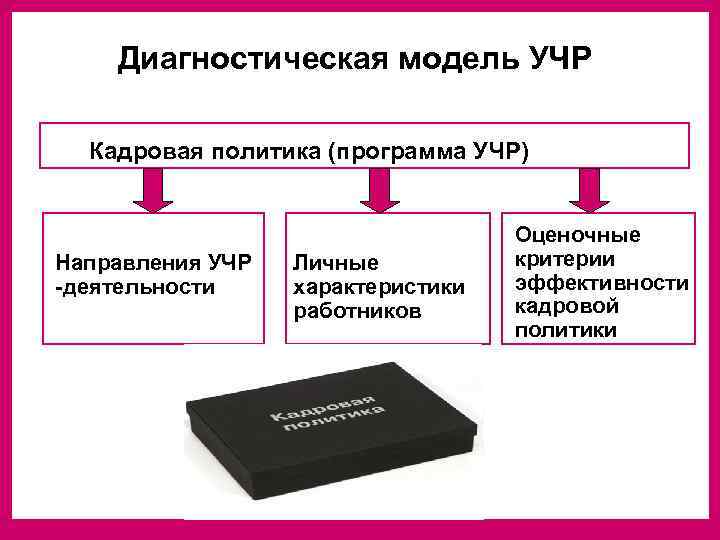 Диагностическая модель УЧР

Кадровая политика (программа УЧР)

Направления УЧР -деятельности

Личные характеристики работников

Оценочные критерии эффективности кадровой политики

Кадровая политика